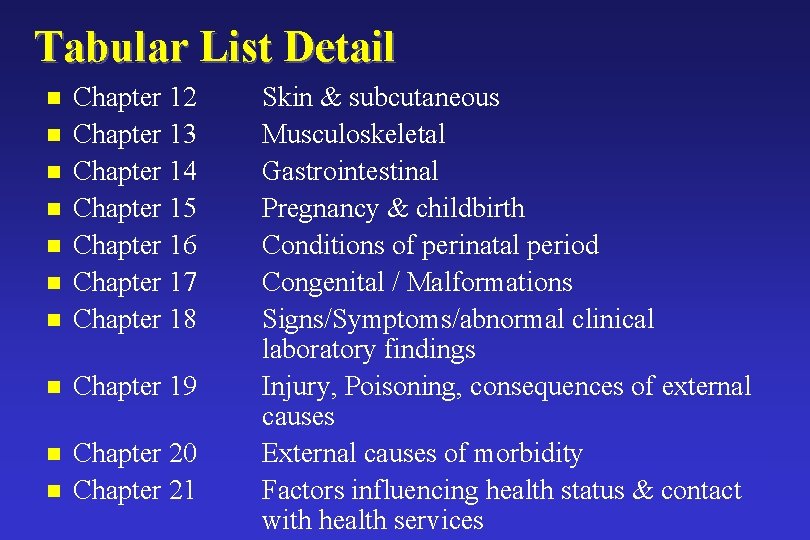 Tabular List Detail

- Chapter 12 Skin & subcutaneous
- Chapter 13 Musculoskeletal
- Chapter 14 Gastrointestinal
- Chapter 15 Pregnancy & childbirth
- Chapter 16 Conditions of perinatal period
- Chapter 17 Congenital / Malformations
- Chapter 18 Signs/Symptoms/abnormal clinical laboratory findings
- Chapter 19 Injury, Poisoning, consequences of external causes
- Chapter 20 External causes of morbidity
- Chapter 21 Factors influencing health status & contact with health services